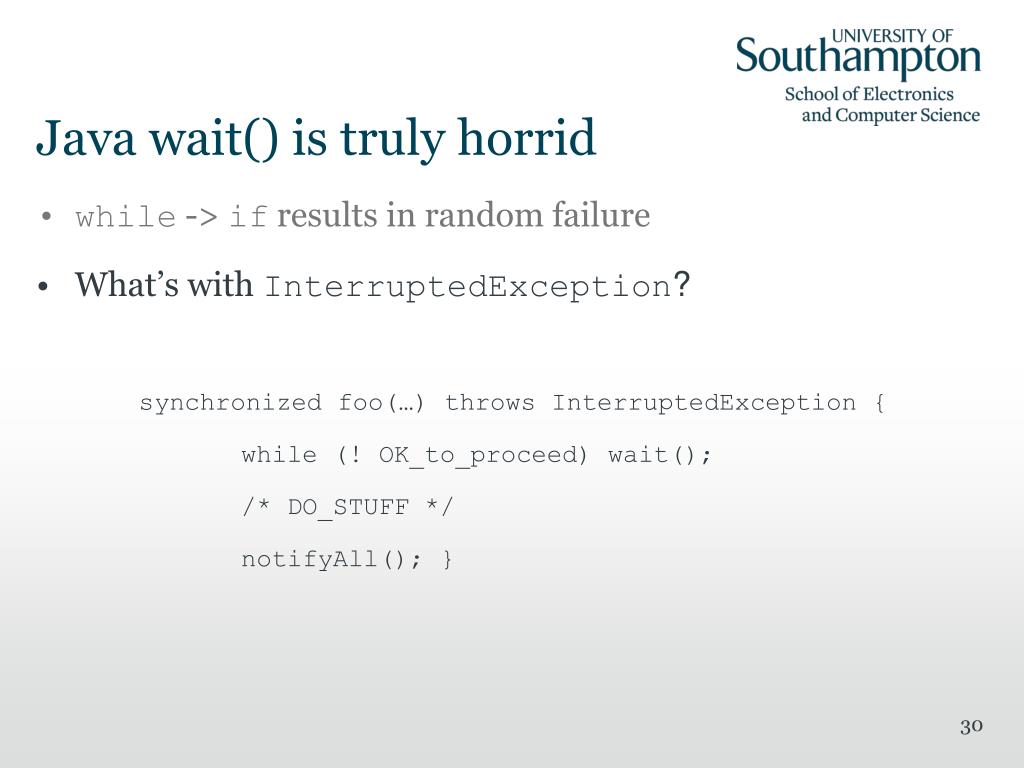 UNIVERSITY OF
Southampton
School of Electronics
and Computer Science

Java wait() is truly horrid

• while -> if results in random failure

• What's with InterruptedException?

synchronized foo(…) throws InterruptedException {

while (! OK_to_proceed) wait();

/* DO_STUFF */

notifyAll(); }

30